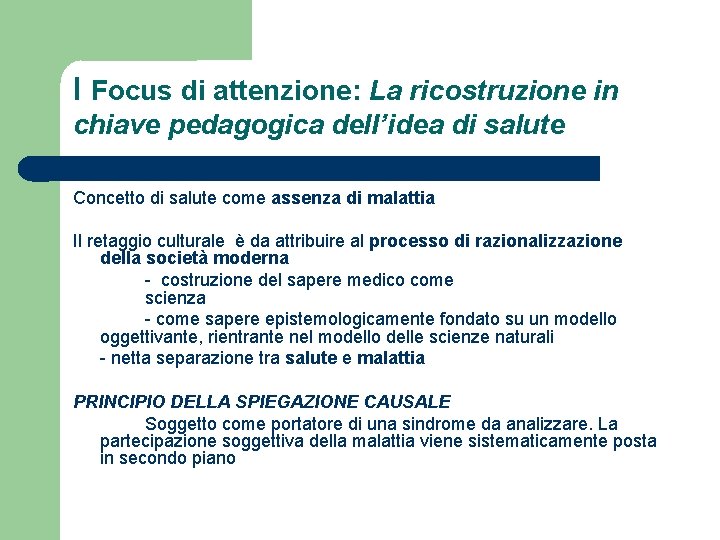 I Focus di attenzione: La ricostruzione in chiave pedagogica dell'idea di salute

Concetto di salute come assenza di malattia

Il retaggio culturale è da attribuire al processo di razionalizzazione della società moderna

- costruzione del sapere medico come scienza

- come sapere epistemologicamente fondato su un modello oggettivante, rientrante nel modello delle scienze naturali

- netta separazione tra salute e malattia

PRINCIPIO DELLA SPIEGAZIONE CAUSALE

Soggetto come portatore di una sindrome da analizzare. La partecipazione soggettiva della malattia viene sistematicamente posta in secondo piano